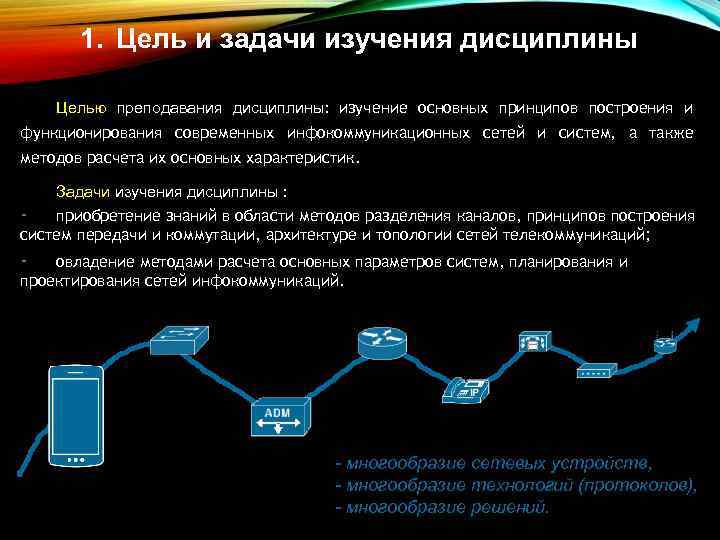 1. Цель и задачи изучения дисциплины

Целью преподавания дисциплины: изучение основных принципов построения и функционирования современных инфокоммуникационных сетей и систем, а также методов расчета их основных характеристик.

Задачи изучения дисциплины :

- приобретение знаний в области методов разделения каналов, принципов построения систем передачи и коммутации, архитектуре и топологии сетей телекоммуникаций;

- овладение методами расчета основных параметров систем, планирования и проектирования сетей инфокоммуникаций.

ADM

IP

- многообразие сетевых устройств,
- многообразие технологий (протоколов),
- многообразие решений.